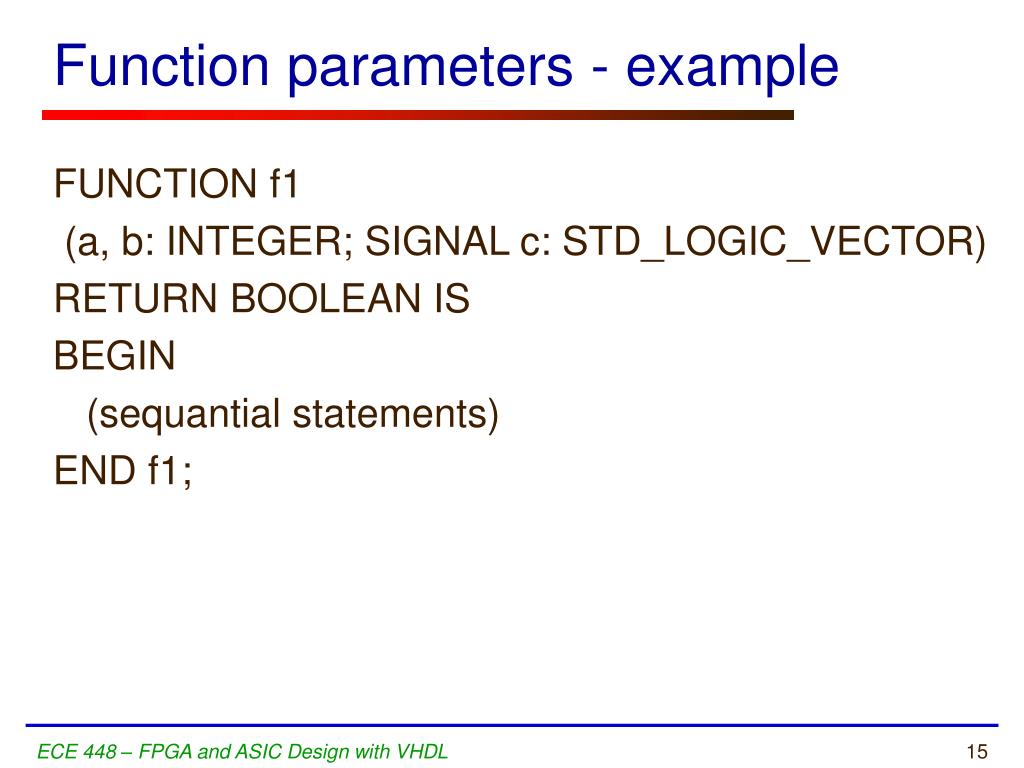 Function parameters - example

FUNCTION f1
(a, b: INTEGER; SIGNAL c: STD_LOGIC_VECTOR)
RETURN BOOLEAN IS
BEGIN
(sequantial statements)
END f1;

ECE 448 – FPGA and ASIC Design with VHDL

15